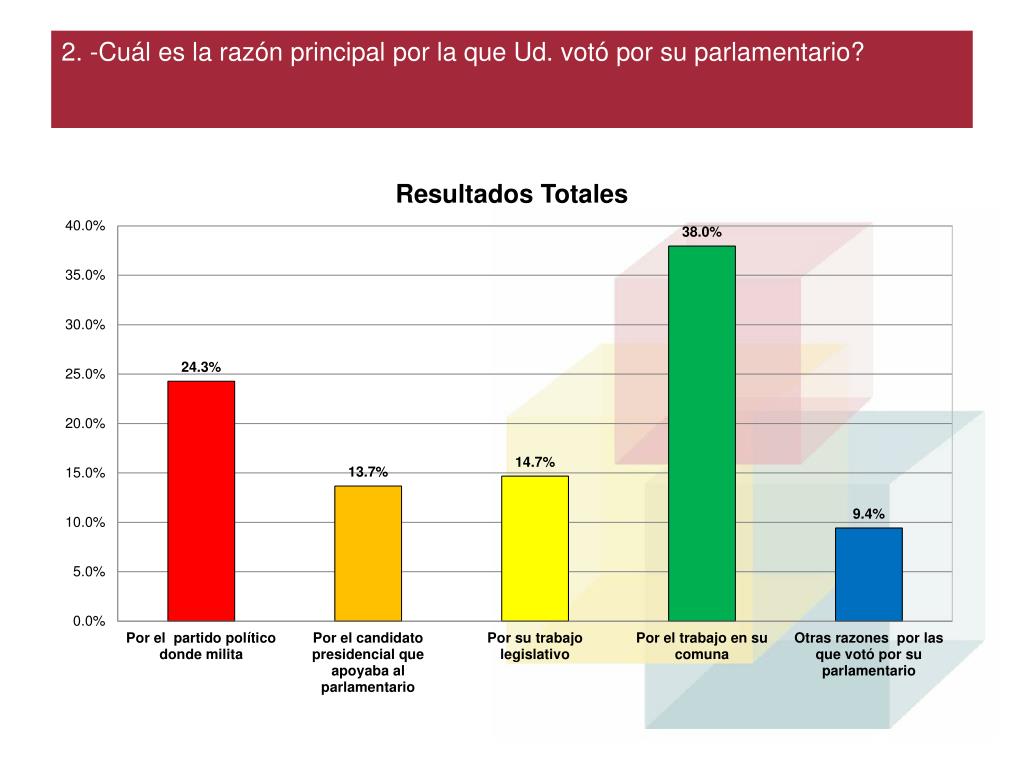 2. -Cuál es la razón principal por la que Ud. votó por su parlamentario?

Resultados Totales

40.0%
35.0%
30.0%
25.0%
20.0%
15.0%
10.0%
5.0%
0.0%

24.3%
13.7%
14.7%
38.0%
9.4%

Por el partido político donde milita

Por el candidato presidencial que apoyaba al parlamentario

Por su trabajo legislativo

Por el trabajo en su comuna

Otras razones por las que votó por su parlamentario